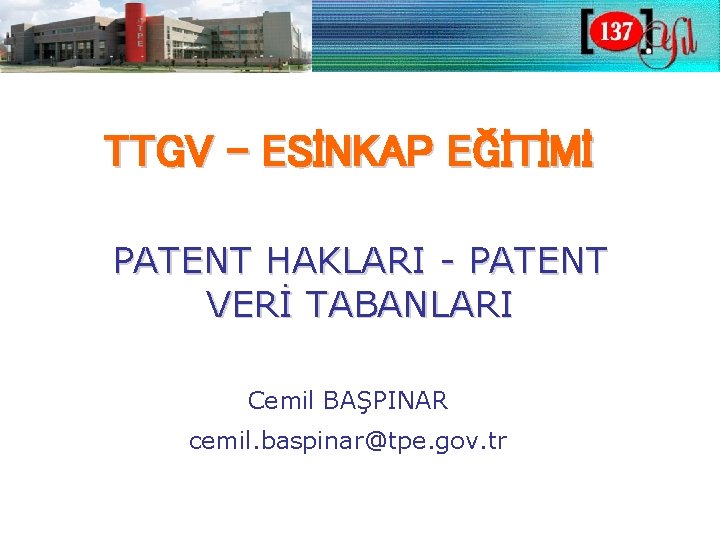 TPE

137 yıl

TTGV – ESİNKAP EĞİTİMİ

PATENT HAKLARI - PATENT VERİ TABANLARI

Cemil BAŞPINAR

cemil.baspinar@tpe.gov.tr